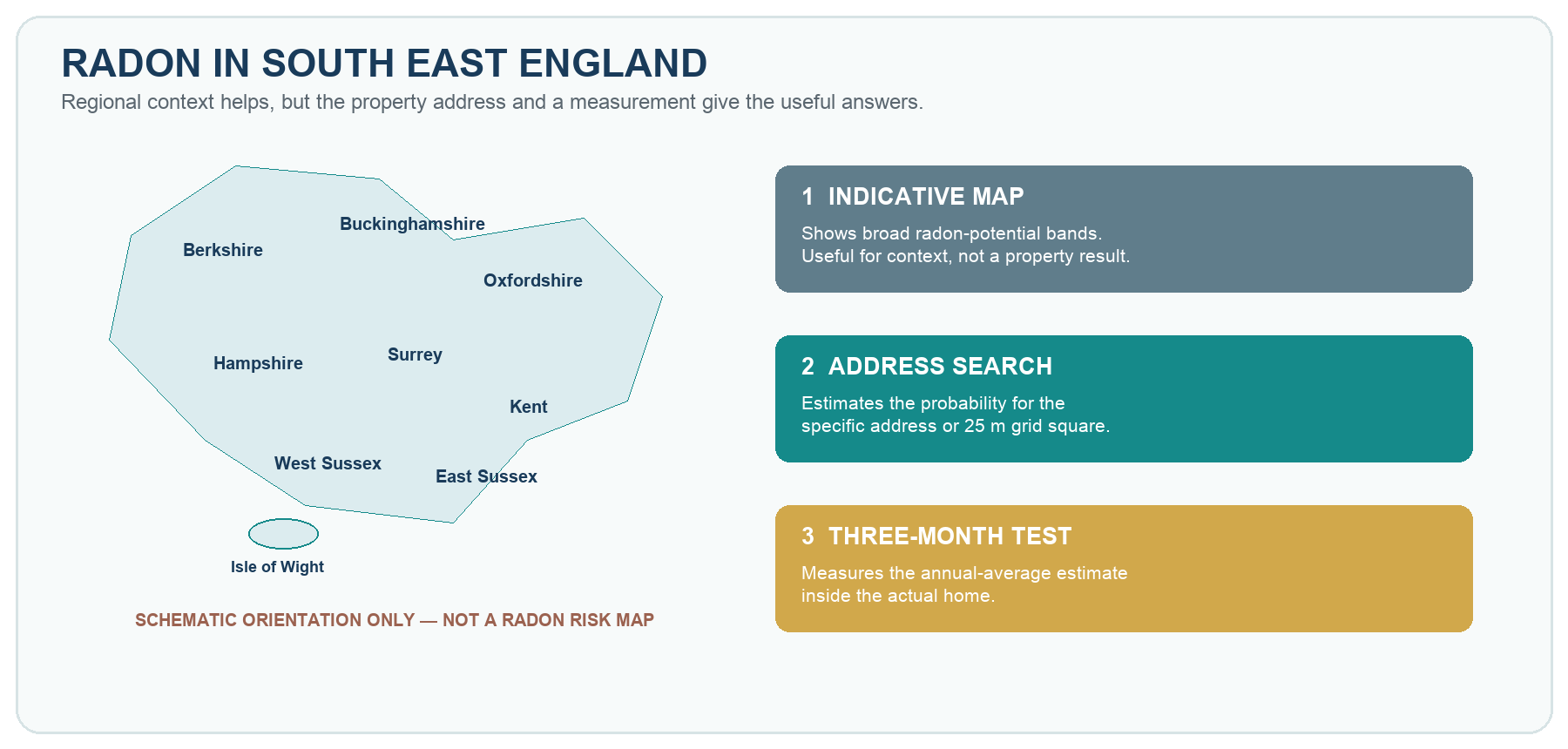 RADON IN SOUTH EAST ENGLAND

Regional context helps, but the property address and a measurement give the useful answers.

Buckinghamshire

Berkshire

Oxfordshire

Hampshire

Surrey

Kent

West Sussex

East Sussex

Isle of Wight

SCHEMATIC ORIENTATION ONLY — NOT A RADON RISK MAP

1 INDICATIVE MAP

Shows broad radon-potential bands.
Useful for context, not a property result.

2 ADDRESS SEARCH

Estimates the probability for the specific address or 25 m grid square.

3 THREE-MONTH TEST

Measures the annual-average estimate inside the actual home.